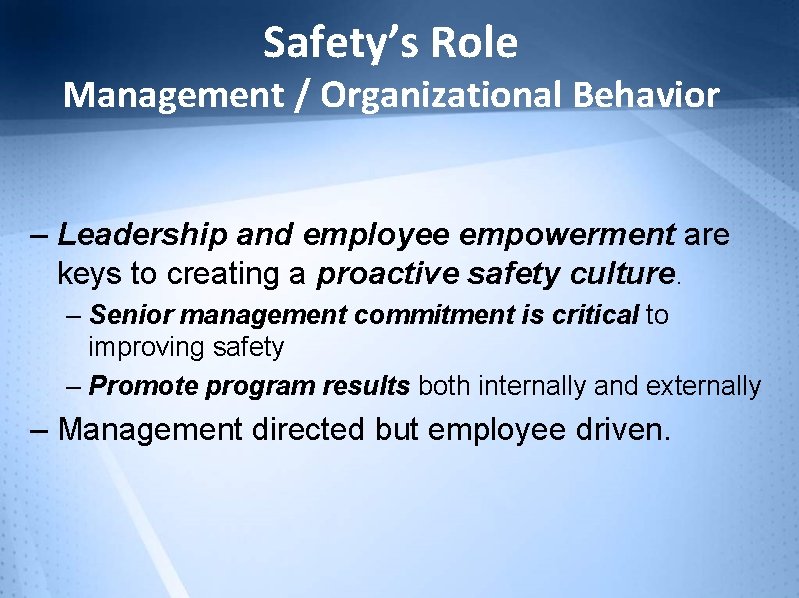 Safety's Role
Management / Organizational Behavior

– Leadership and employee empowerment are keys to creating a proactive safety culture.

– Senior management commitment is critical to improving safety

– Promote program results both internally and externally

– Management directed but employee driven.